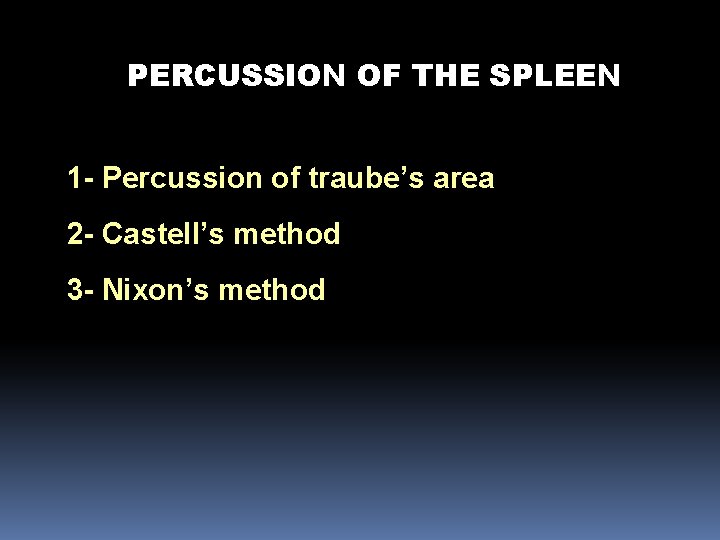 PERCUSSION OF THE SPLEEN

1- Percussion of traube’s area

2- Castell’s method

3- Nixon’s method